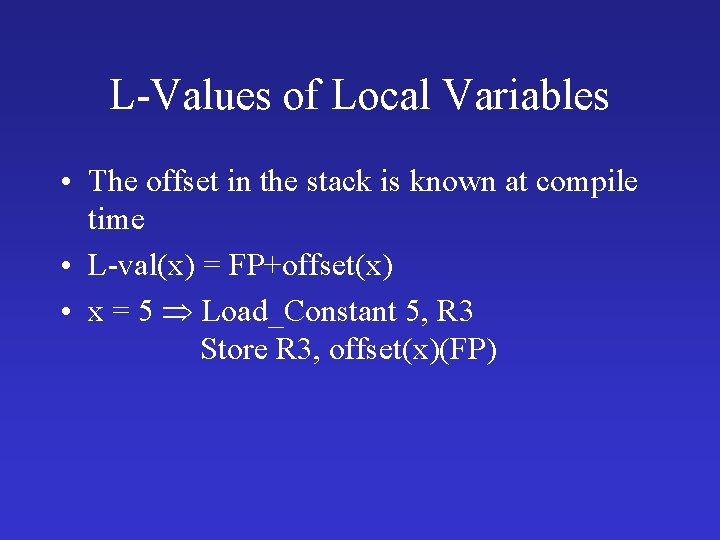 L-Values of Local Variables

• The offset in the stack is known at compile time

• L-val(x) = FP+offset(x)

• x = 5 $\Rightarrow$ Load_Constant 5, R3
Store R3, offset(x)(FP)